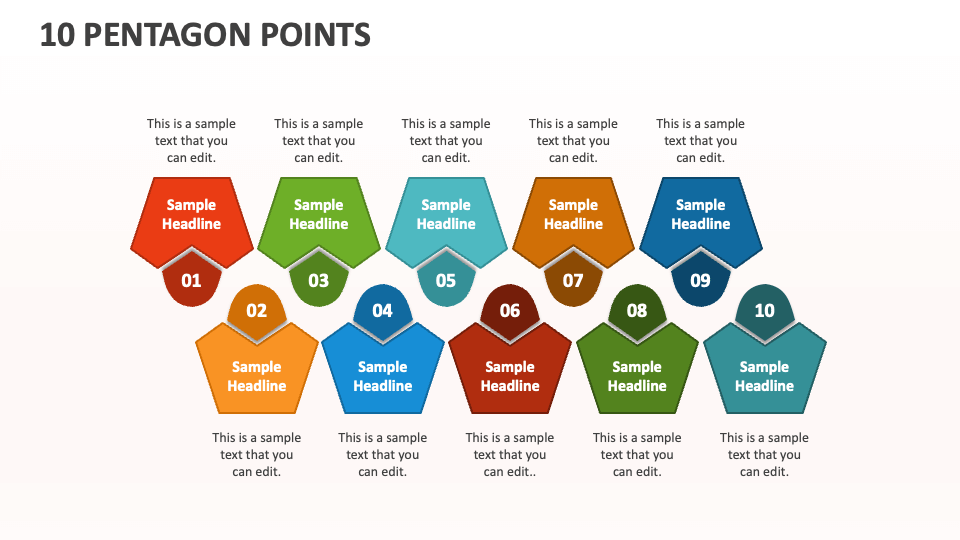 10 PENTAGON POINTS

This is a sample text that you can edit.

Sample Headline

01

This is a sample text that you can edit.

Sample Headline

03

This is a sample text that you can edit.

Sample Headline

05

This is a sample text that you can edit.

Sample Headline

07

This is a sample text that you can edit.

Sample Headline

09

02

Sample Headline

This is a sample text that you can edit.

04

Sample Headline

This is a sample text that you can edit.

06

Sample Headline

This is a sample text that you can edit..

08

Sample Headline

This is a sample text that you can edit.

10

Sample Headline

This is a sample text that you can edit.